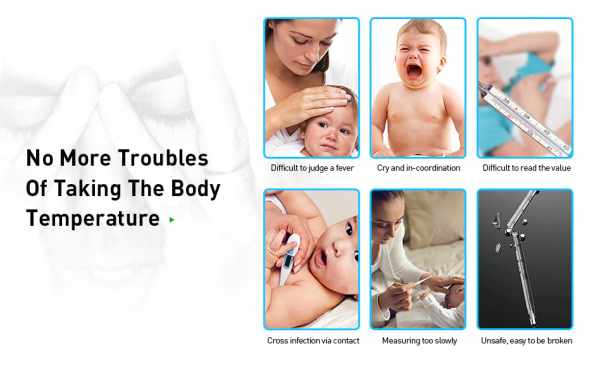 No More Troubles Of Taking The Body Temperature

Difficult to judge a fever

Cry and in-coordination

Difficult to read the value

Cross infection via contact

Measuring too slowly

Unsafe, easy to be broken